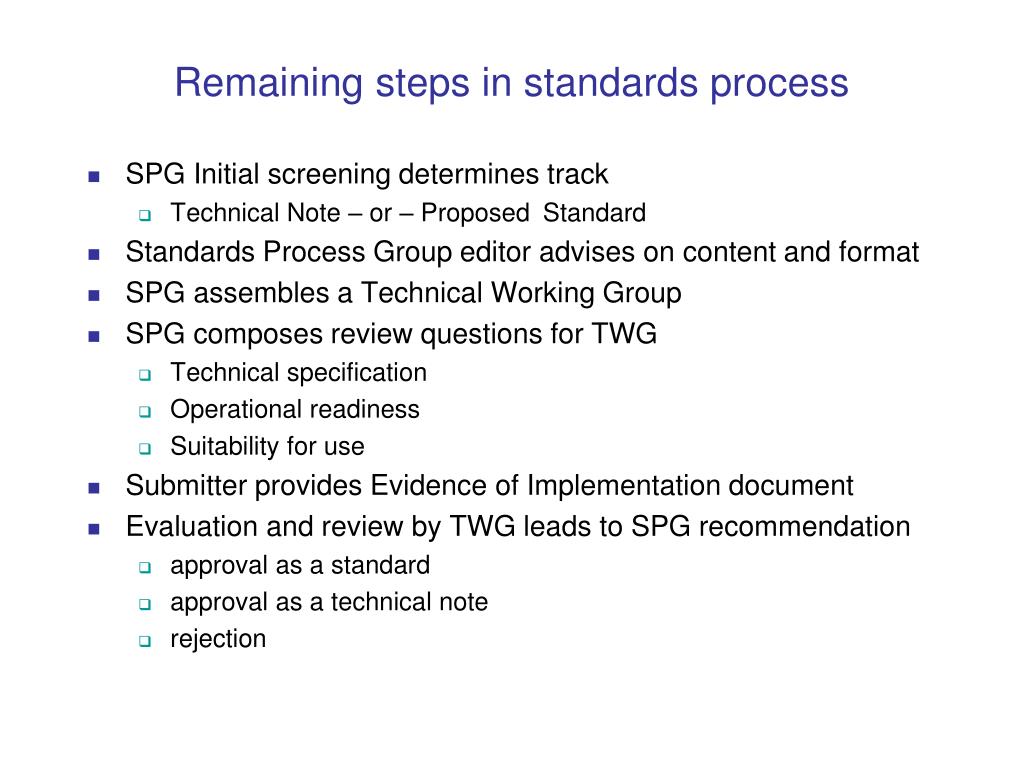 Remaining steps in standards process

- SPG Initial screening determines track
  - Technical Note – or – Proposed Standard
- Standards Process Group editor advises on content and format
- SPG assembles a Technical Working Group
- SPG composes review questions for TWG
  - Technical specification
  - Operational readiness
  - Suitability for use
- Submitter provides Evidence of Implementation document
- Evaluation and review by TWG leads to SPG recommendation
  - approval as a standard
  - approval as a technical note
  - rejection